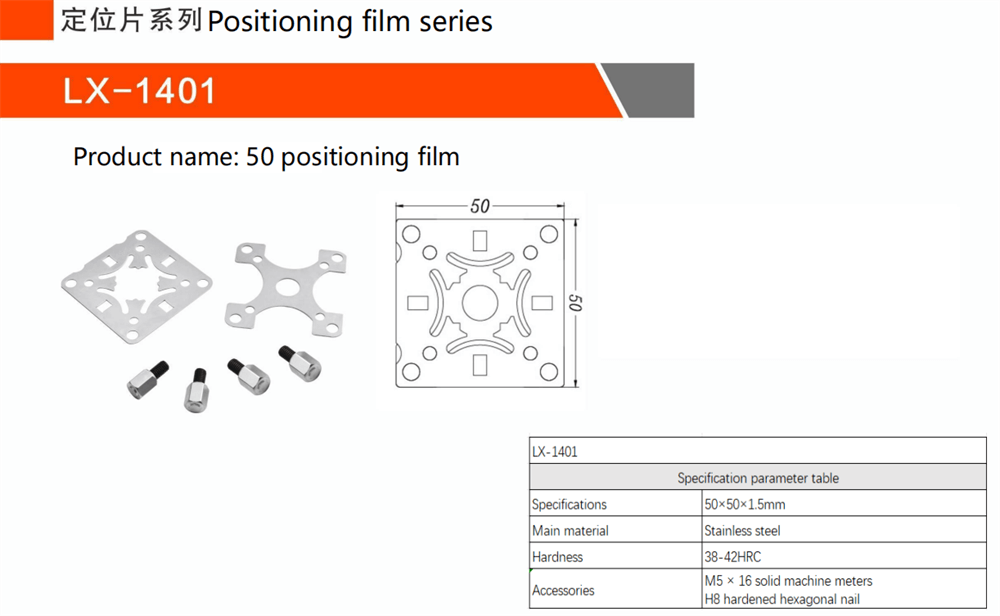 定位片系列Positioning film series

LX-1401

Product name: 50 positioning film

50

50

| LX-1401 | |
|---|---|
| Specification parameter table | |
| Specifications | 50×50×1.5mm |
| Main material | Stainless steel |
| Hardness | 38-42HRC |
| Accessories | M5 × 16 solid machine meters H8 hardened hexagonal nail |